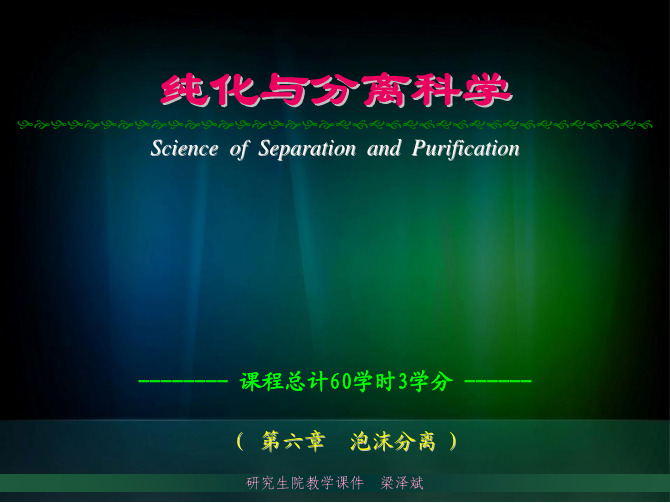 纯化与分离科学

Science of Separation and Purification

-------- 课程总计60学时3学分 ------

（ 第六章 泡沫分离 ）

研究生院教学课件 梁泽斌